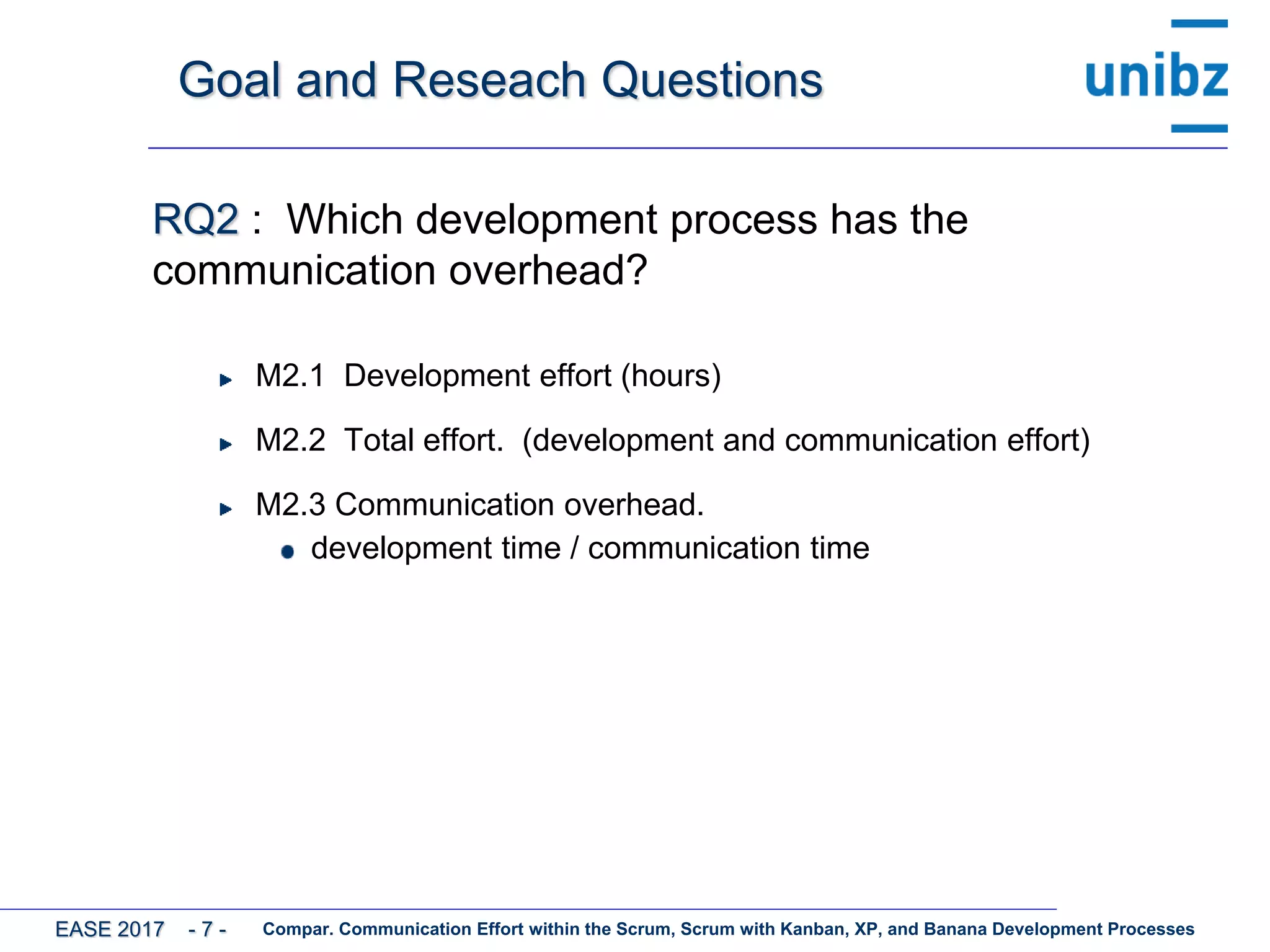 Goal and Reseach Questions

unibz

RQ2 : Which development process has the communication overhead?

M2.1 Development effort (hours)

M2.2 Total effort. (development and communication effort)

M2.3 Communication overhead.

development time / communication time

EASE 2017 - 7 - Compar. Communication Effort within the Scrum, Scrum with Kanban, XP, and Banana Development Processes